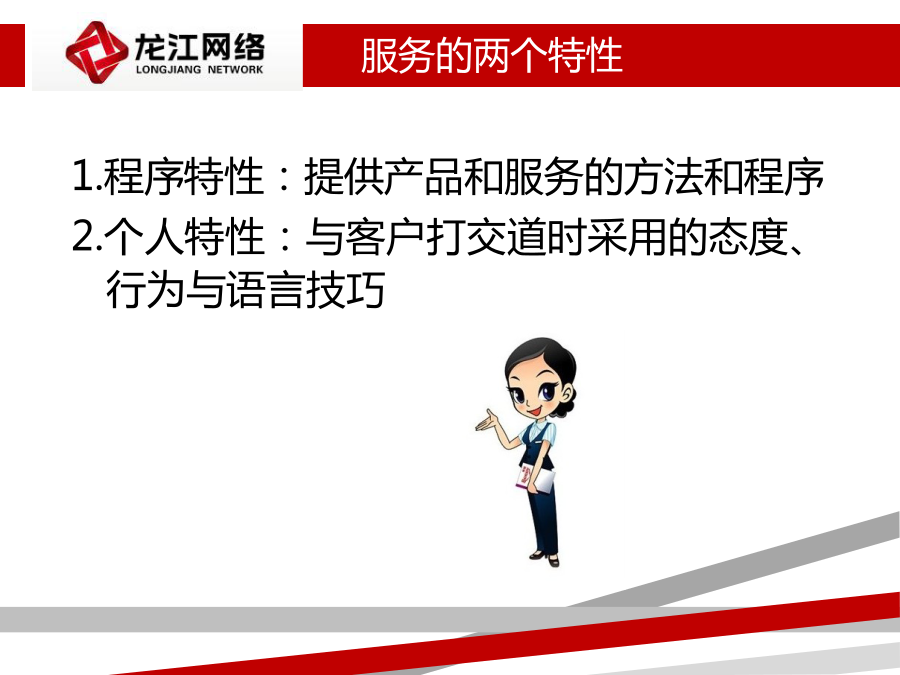 龙江网络
LONGJIANG NETWORK

服务的两个特性

1.程序特性：提供产品和服务的方法和程序

2.个人特性：与客户打交道时采用的态度、行为与语言技巧